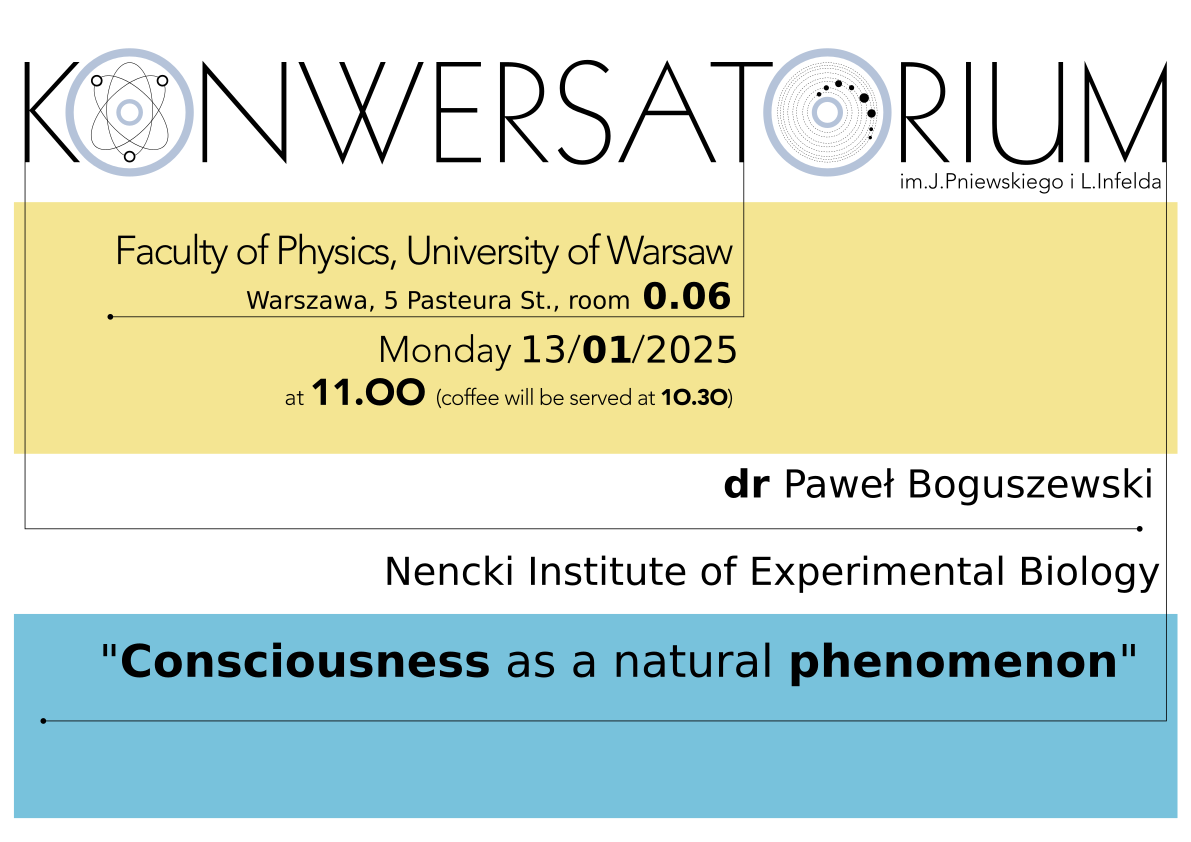 KONWERSATORIUM
im.J.Pniewskiego i L.Infelda

Faculty of Physics, University of Warsaw
Warszawa, 5 Pasteura St., room 0.06

Monday 13/01/2025
at 11.00 (coffee will be served at 10.30)

dr Paweł Boguszewski

Nencki Institute of Experimental Biology

"Consciousness as a natural phenomenon"